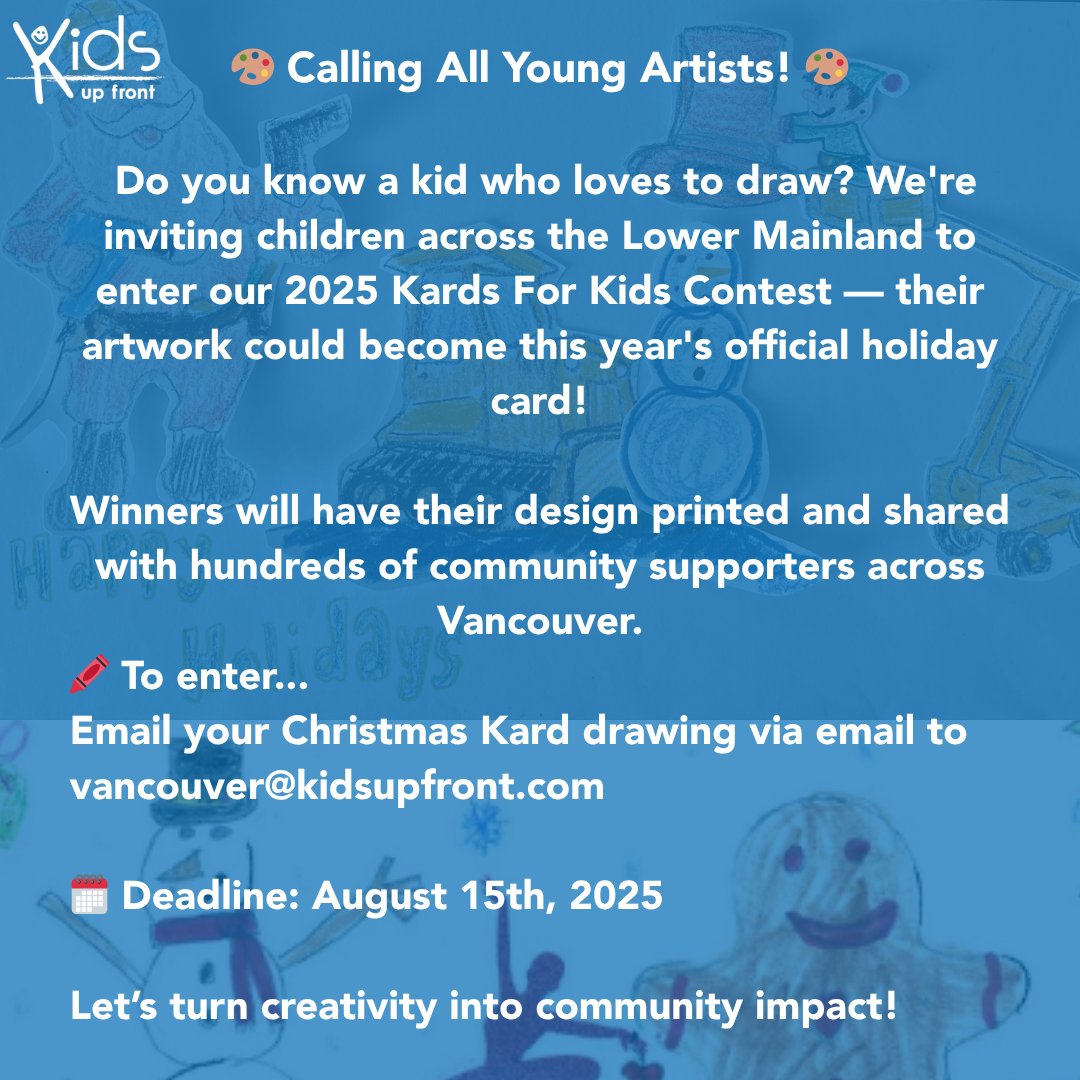 Kids up front

🎨 Calling All Young Artists! 🎨

Do you know a kid who loves to draw? We're inviting children across the Lower Mainland to enter our 2025 Kards For Kids Contest — their artwork could become this year's official holiday card!

Winners will have their design printed and shared with hundreds of community supporters across Vancouver.

🖍️ To enter...
Email your Christmas Kard drawing via email to vancouver@kidsupfront.com

🗓️ Deadline: August 15th, 2025

Let's turn creativity into community impact!

Happy Holidays